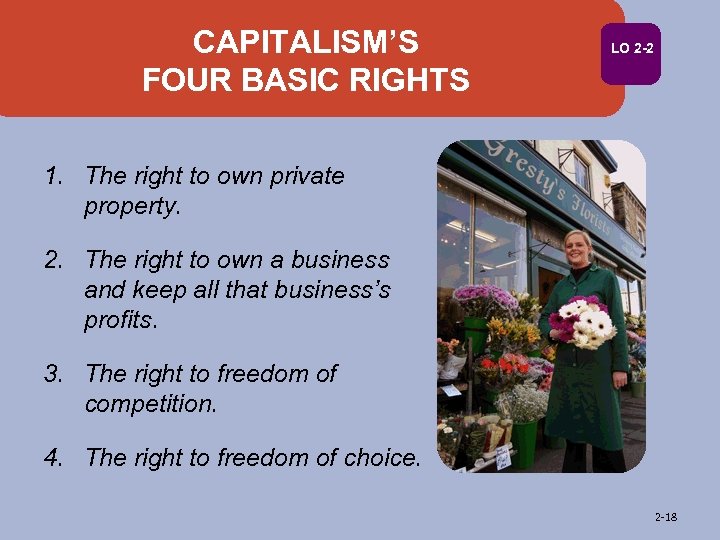 CAPITALISM'S
FOUR BASIC RIGHTS

LO 2-2

1. The right to own private property.

2. The right to own a business and keep all that business's profits.

3. The right to freedom of competition.

4. The right to freedom of choice.

Gresty's Florists

2-18